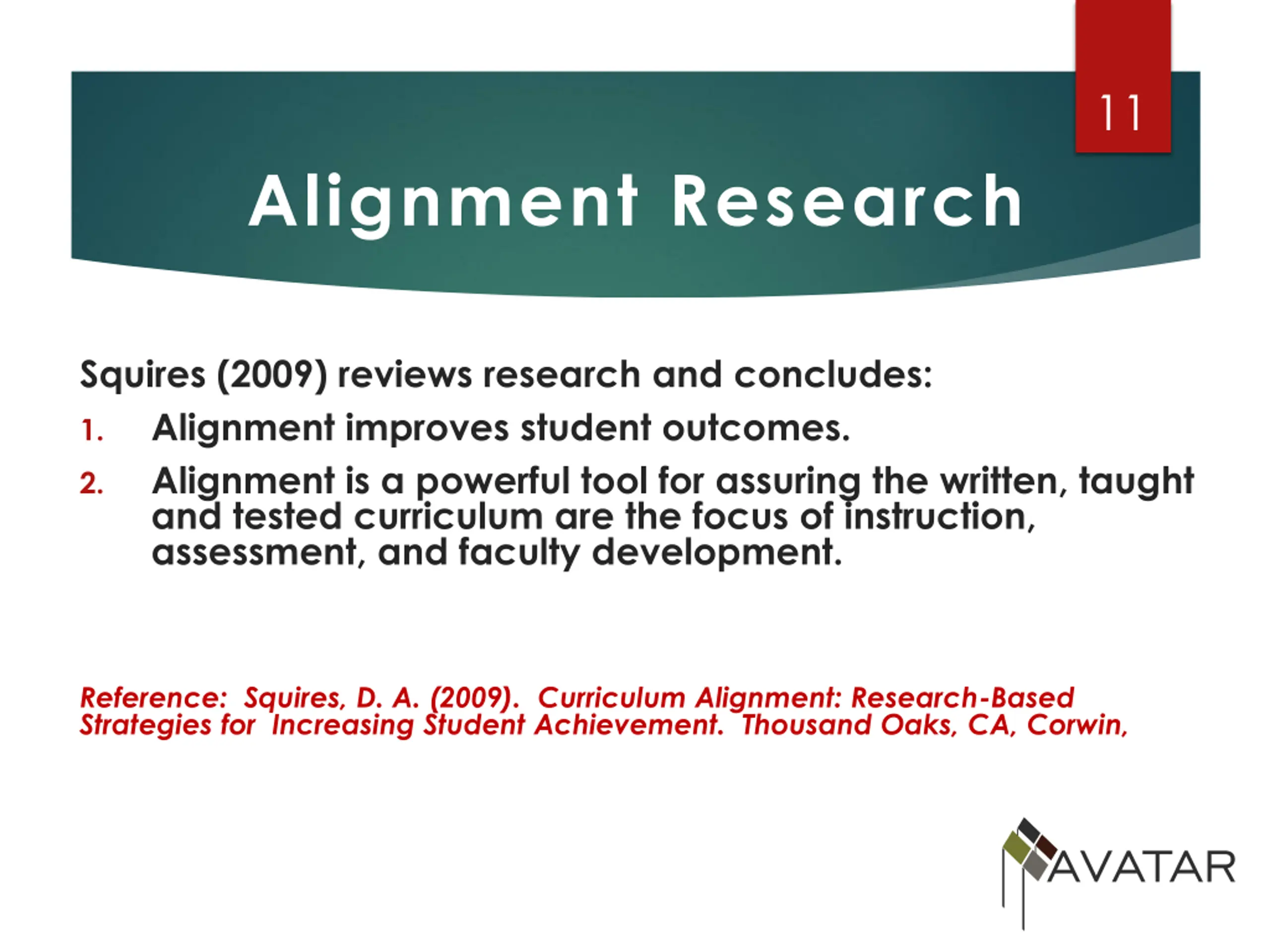 11

Alignment Research

Squires (2009) reviews research and concludes:

1. Alignment improves student outcomes.

2. Alignment is a powerful tool for assuring the written, taught and tested curriculum are the focus of instruction, assessment, and faculty development.

Reference: Squires, D. A. (2009). Curriculum Alignment: Research-Based Strategies for Increasing Student Achievement. Thousand Oaks, CA, Corwin,

AVATAR